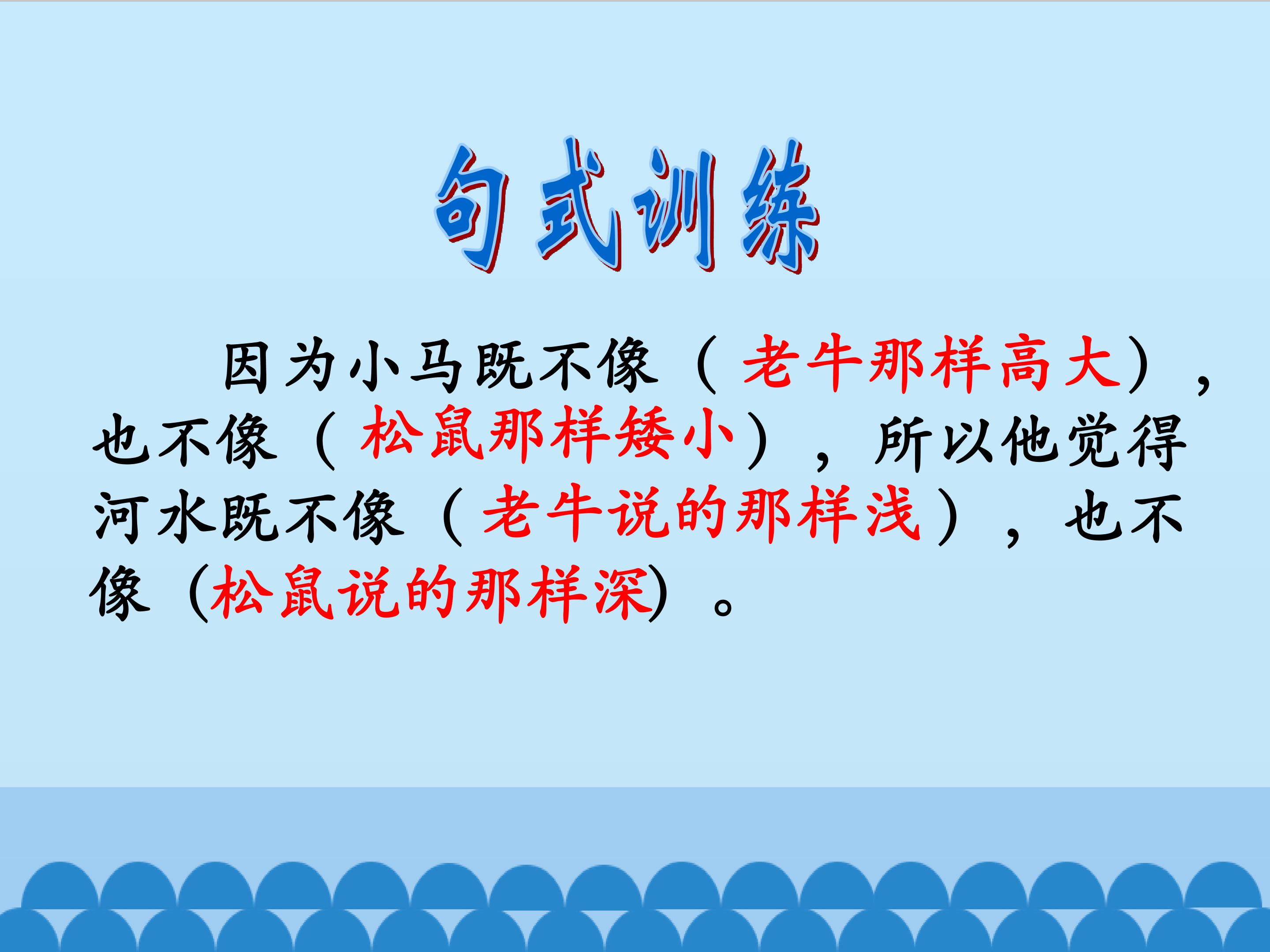 句式训练

因为小马既不像（老牛那样高大），也不像（松鼠那样矮小），所以他觉得河水既不像（老牛说的那样浅），也不像（松鼠说的那样深）。